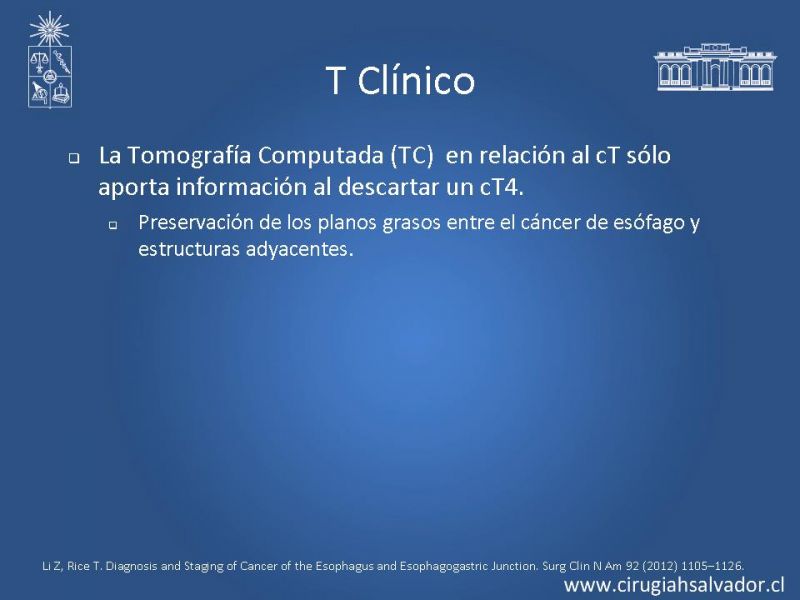 T Clínico

La Tomografía Computada (TC) en relación al cT sólo aporta información al descartar un cT4.

Preservación de los planos grasos entre el cáncer de esófago y estructuras adyacentes.

Li Z, Rice T. Diagnosis and Staging of Cancer of the Esophagus and Esophagogastric Junction. Surg Clin N Am 92 (2012) 1105–1126.

www.cirugiahsalvador.cl